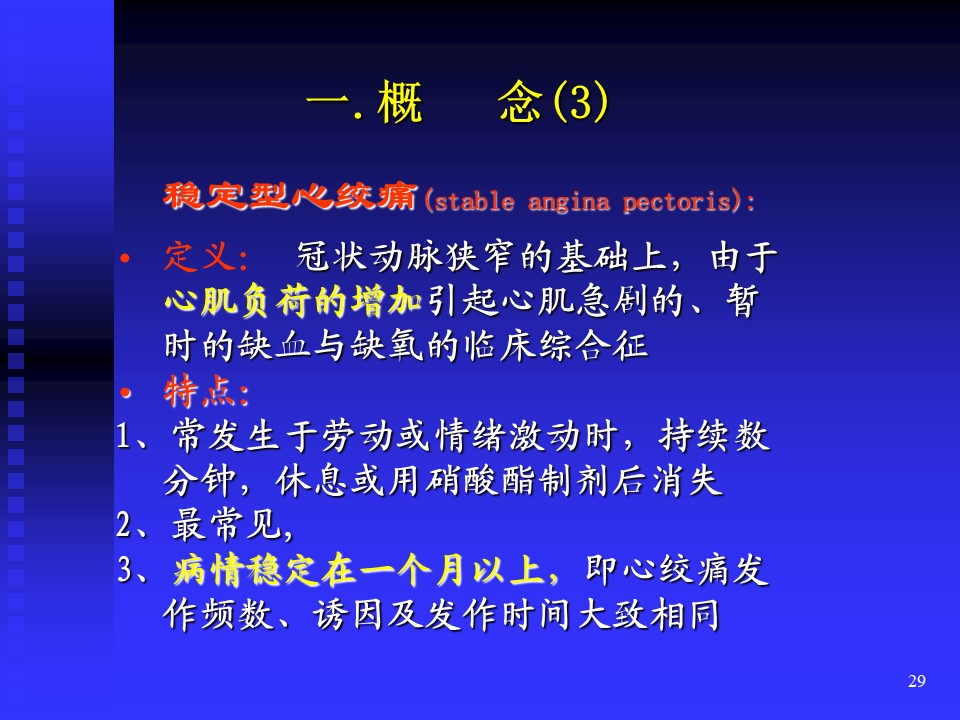 一. 概　　念(3)

稳定型心绞痛(stable angina pectoris):

• 定义:　冠状动脉狭窄的基础上，由于心肌负荷的增加引起心肌急剧的、暂时的缺血与缺氧的临床综合征

• 特点:

1、常发生于劳动或情绪激动时，持续数分钟，休息或用硝酸酯制剂后消失

2、最常见，

3、病情稳定在一个月以上，即心绞痛发作频数、诱因及发作时间大致相同

29